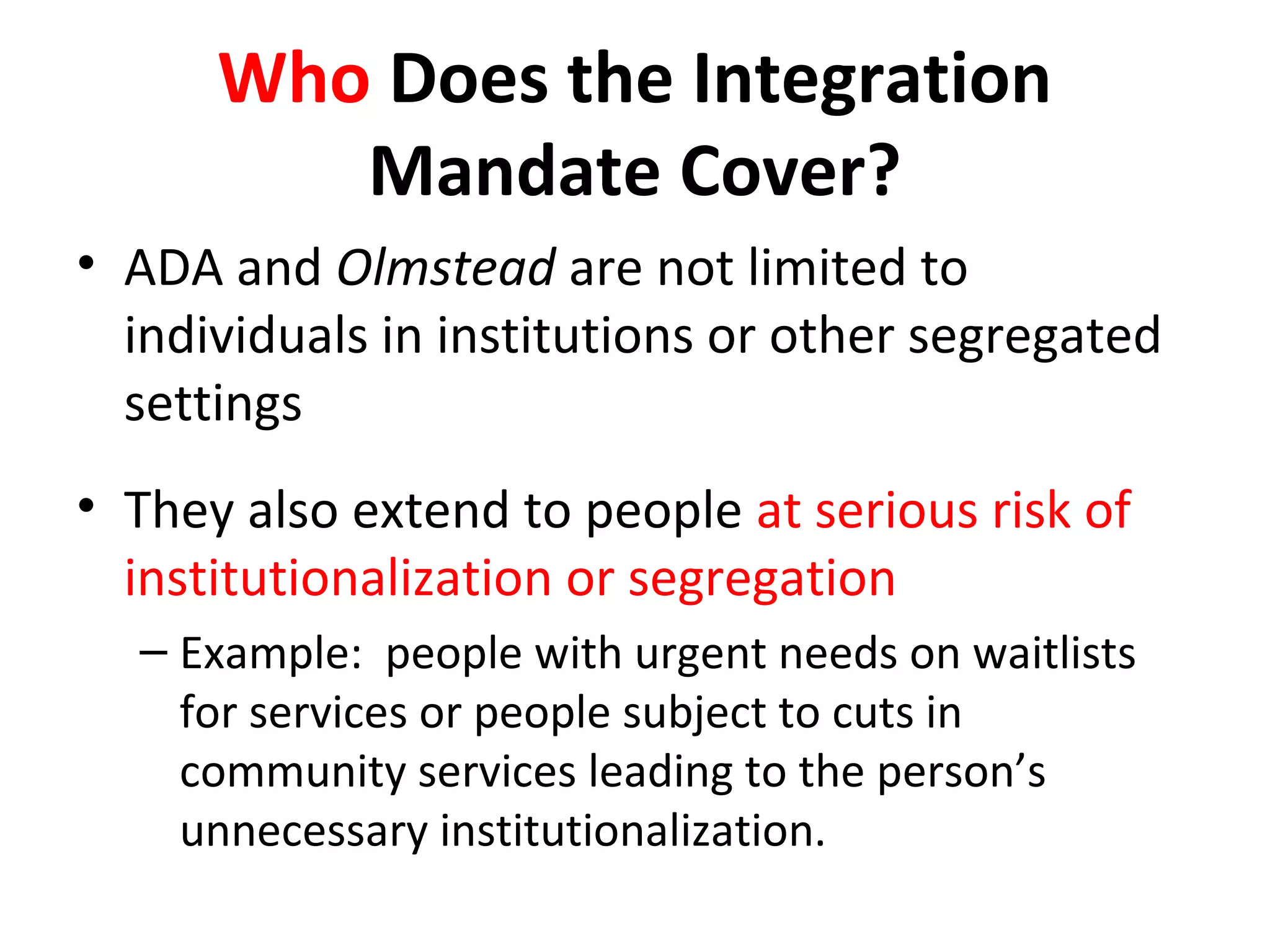 Who Does the Integration Mandate Cover?

• ADA and Olmstead are not limited to individuals in institutions or other segregated settings

• They also extend to people at serious risk of institutionalization or segregation

– Example: people with urgent needs on waitlists for services or people subject to cuts in community services leading to the person's unnecessary institutionalization.